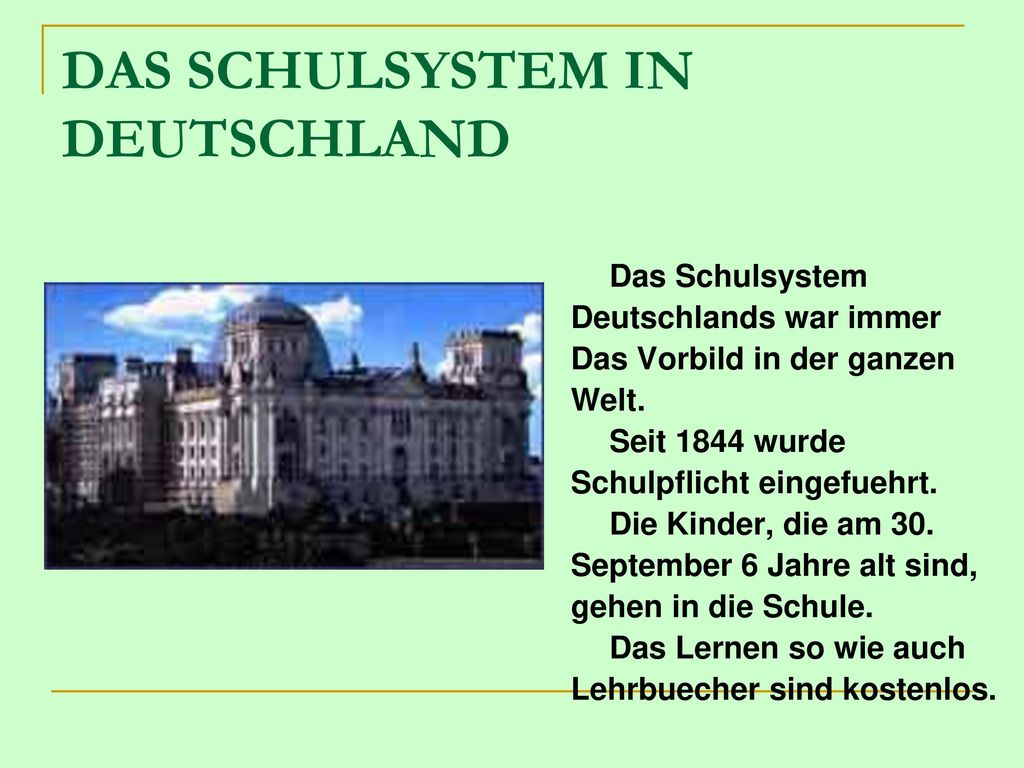 DAS SCHULSYSTEM IN DEUTSCHLAND

Das Schulsystem Deutschlands war immer Das Vorbild in der ganzen Welt.

Seit 1844 wurde Schulpflicht eingefuehrt.

Die Kinder, die am 30. September 6 Jahre alt sind, gehen in die Schule.

Das Lernen so wie auch Lehrbuecher sind kostenlos.